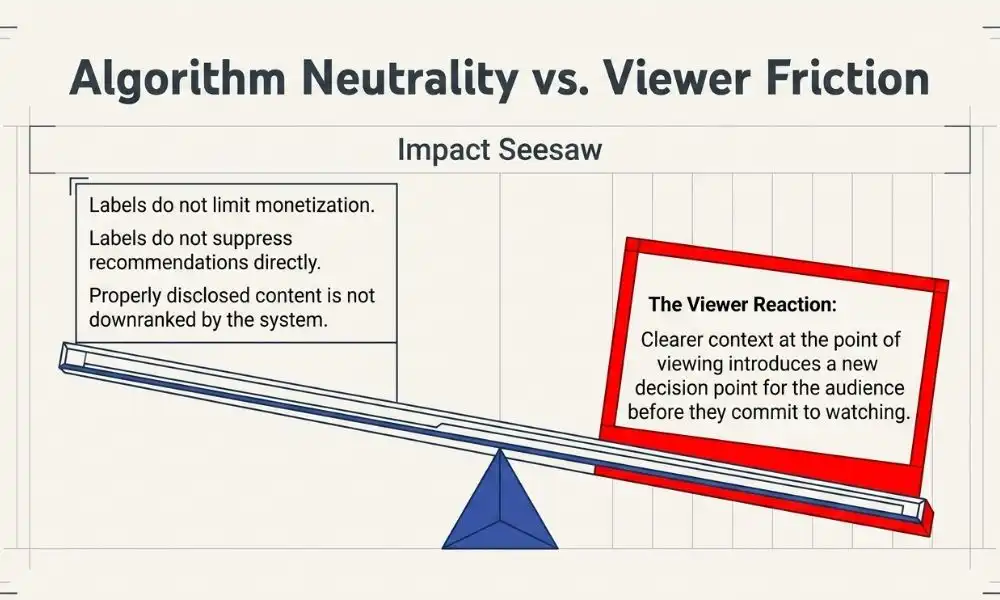 Algorithm Neutrality vs. Viewer Friction

Impact Seesaw

Labels do not limit monetization.

Labels do not suppress recommendations directly.

Properly disclosed content is not downranked by the system.

The Viewer Reaction:

Clearer context at the point of viewing introduces a new decision point for the audience before they commit to watching.